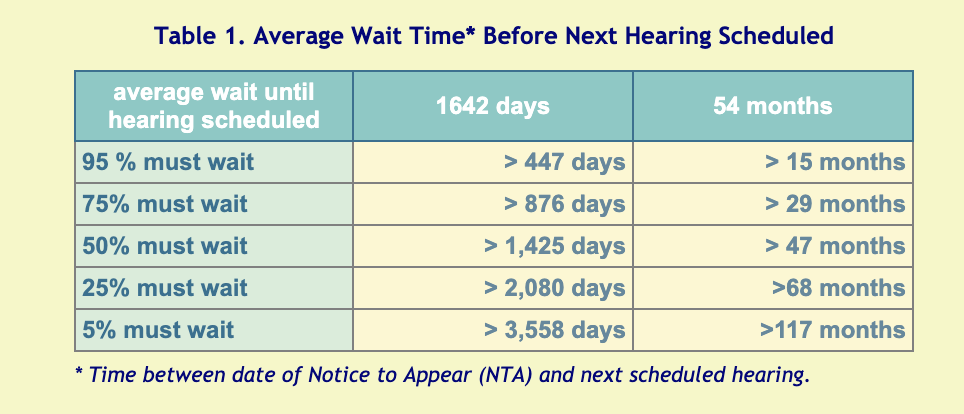 Table 1. Average Wait Time* Before Next Hearing Scheduled

| average wait until hearing scheduled | 1642 days | 54 months |
|---|---|---|
| 95 % must wait | > 447 days | > 15 months |
| 75% must wait | > 876 days | > 29 months |
| 50% must wait | > 1,425 days | > 47 months |
| 25% must wait | > 2,080 days | >68 months |
| 5% must wait | > 3,558 days | >117 months |

* Time between date of Notice to Appear (NTA) and next scheduled hearing.